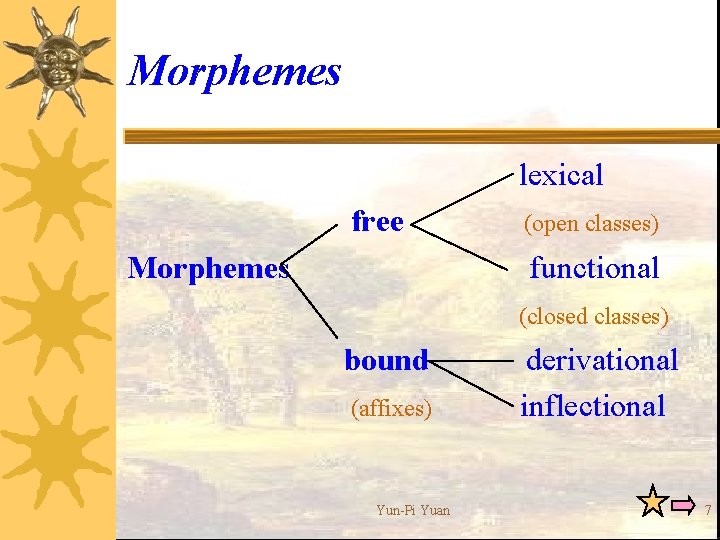 Morphemes

Morphemes

free

lexical

(open classes)

functional

(closed classes)

bound

(affixes)

derivational

inflectional

Yun-Pi Yuan

7